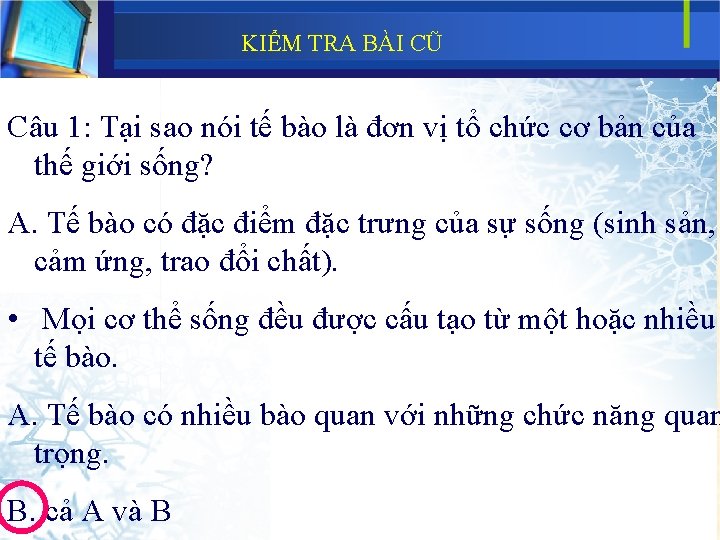 KIỂM TRA BÀI CŨ

Câu 1: Tại sao nói tế bào là đơn vị tổ chức cơ bản của thế giới sống?

A. Tế bào có đặc điểm đặc trưng của sự sống (sinh sản, cảm ứng, trao đổi chất).

• Mọi cơ thể sống đều được cấu tạo từ một hoặc nhiều tế bào.

A. Tế bào có nhiều bào quan với những chức năng quan trọng.

B. cả A và B